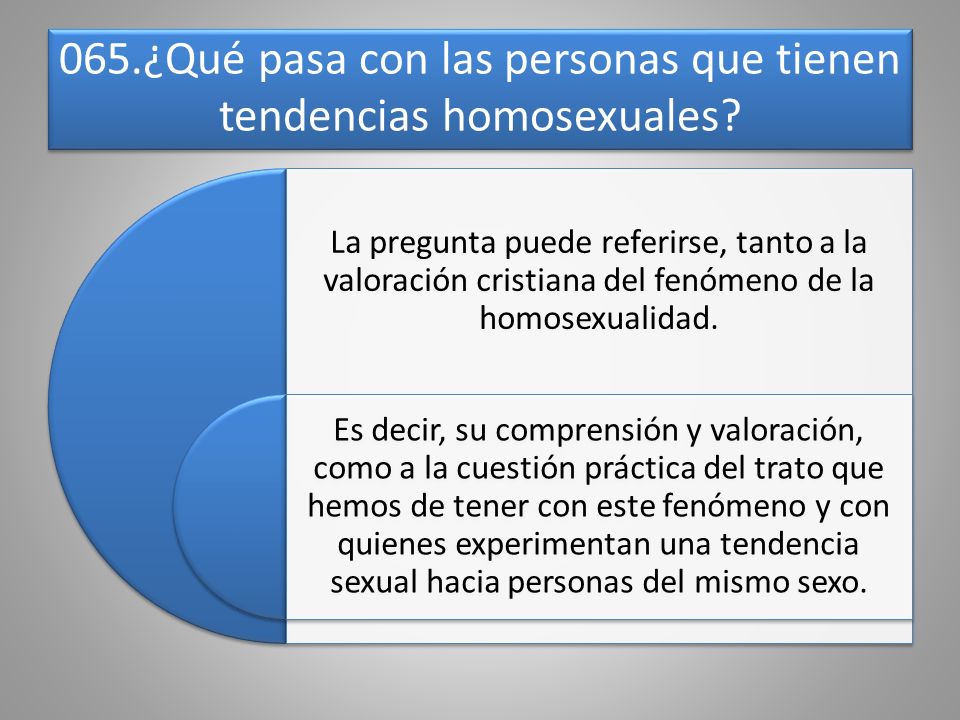 065.¿Qué pasa con las personas que tienen tendencias homosexuales?

La pregunta puede referirse, tanto a la valoración cristiana del fenómeno de la homosexualidad.

Es decir, su comprensión y valoración, como a la cuestión práctica del trato que hemos de tener con este fenómeno y con quienes experimentan una tendencia sexual hacia personas del mismo sexo.